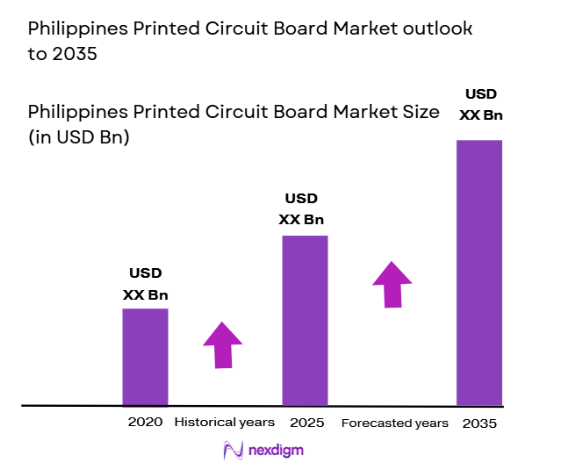 Philippines Printed Circuit Board Market outlook to 2035

Philippines Printed Circuit Board Market Size (in USD Bn)

USD XX Bn

USD XX Bn

USD XX Bn

2020 Historical years 2025 Forecasted years 2035

nexdigm